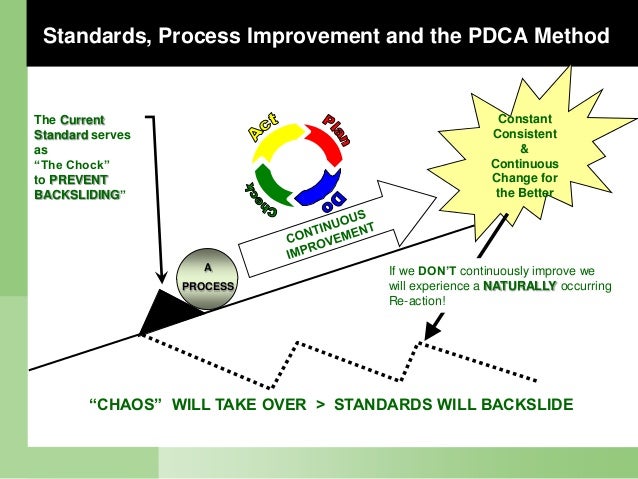 Standards, Process Improvement and the PDCA Method

The Current Standard serves as "The Chock" to PREVENT BACKSLIDING"

Act
Plan
Do
Check

Constant Consistent & Continuous Change for the Better

CONTINUOUS IMPROVEMENT

A PROCESS

If we DON'T continuously improve we will experience a NATURALLY occurring Re-action!

"CHAOS" WILL TAKE OVER > STANDARDS WILL BACKSLIDE